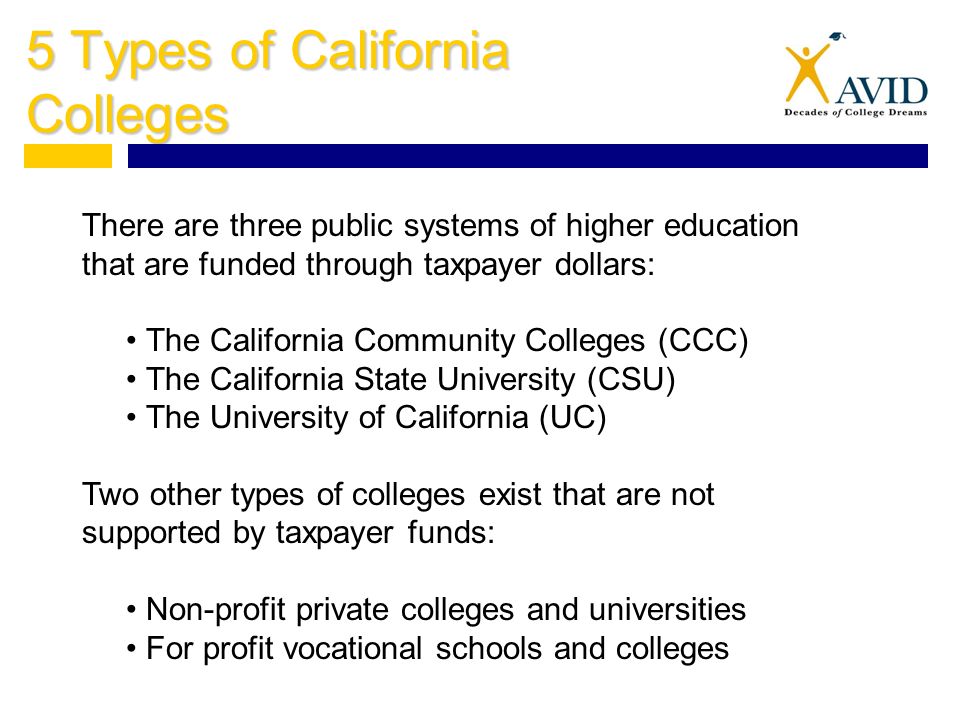 5 Types of California Colleges

AVID
Decades of College Dreams

There are three public systems of higher education that are funded through taxpayer dollars:

• The California Community Colleges (CCC)
• The California State University (CSU)
• The University of California (UC)

Two other types of colleges exist that are not supported by taxpayer funds:

• Non-profit private colleges and universities
• For profit vocational schools and colleges